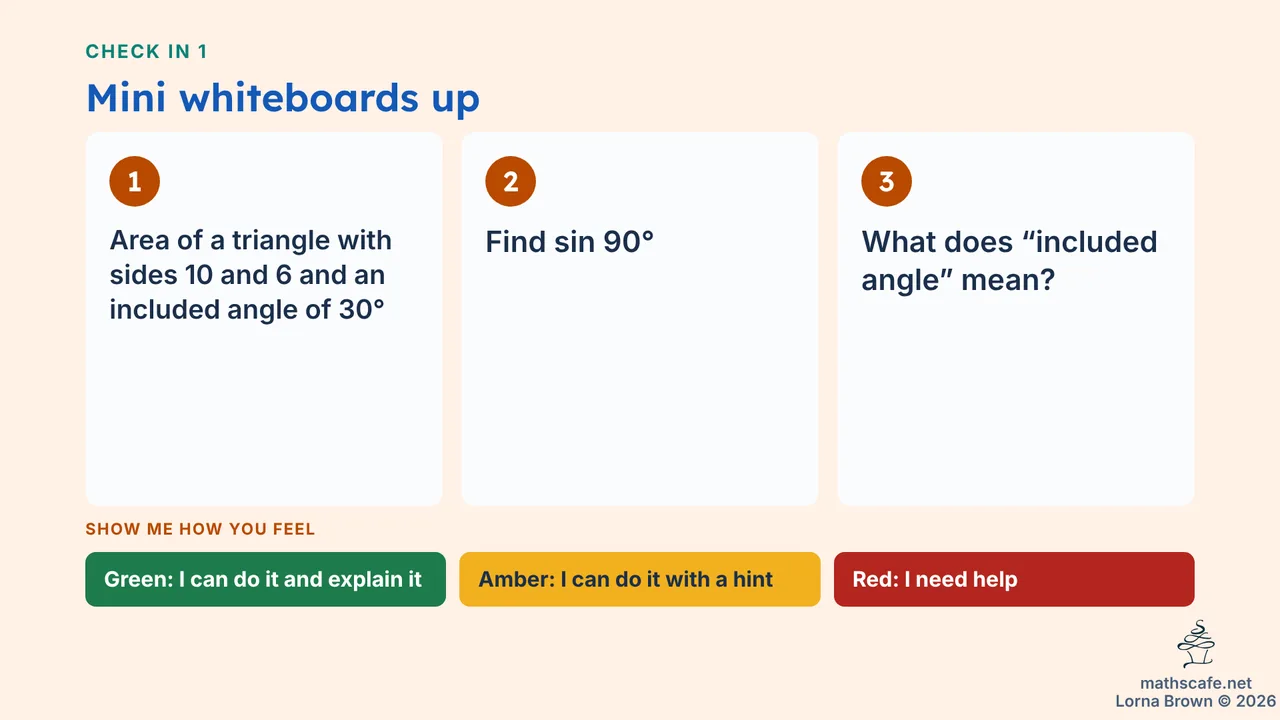 CHECK IN 1

Mini whiteboards up

1

Area of a triangle with sides 10 and 6 and an included angle of 30°

2

Find sin 90°

3

What does "included angle" mean?

SHOW ME HOW YOU FEEL

Green: I can do it and explain it

Amber: I can do it with a hint

Red: I need help

mathscafe.net
Lorna Brown © 2026